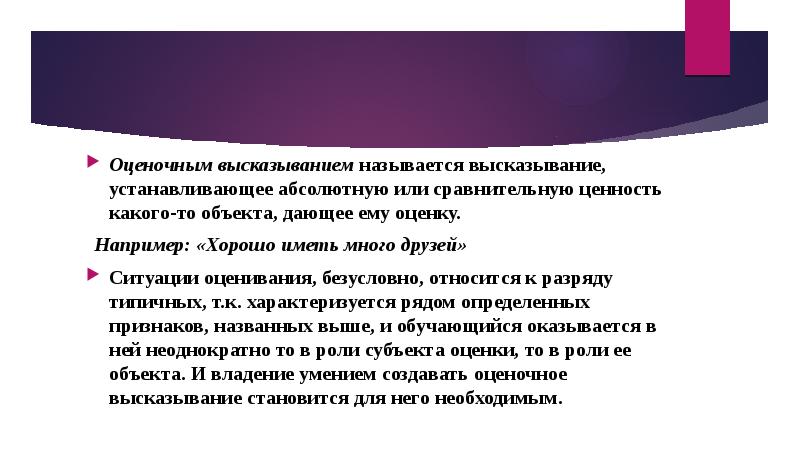 Оценочным высказыванием называется высказывание, устанавливающее абсолютную или сравнительную ценность какого-то объекта, дающее ему оценку.

Например: «Хорошо иметь много друзей»

Ситуации оценивания, безусловно, относится к разряду типичных, т.к. характеризуется рядом определенных признаков, названных выше, и обучающийся оказывается в ней неоднократно то в роли субъекта оценки, то в роли ее объекта. И владение умением создавать оценочное высказывание становится для него необходимым.